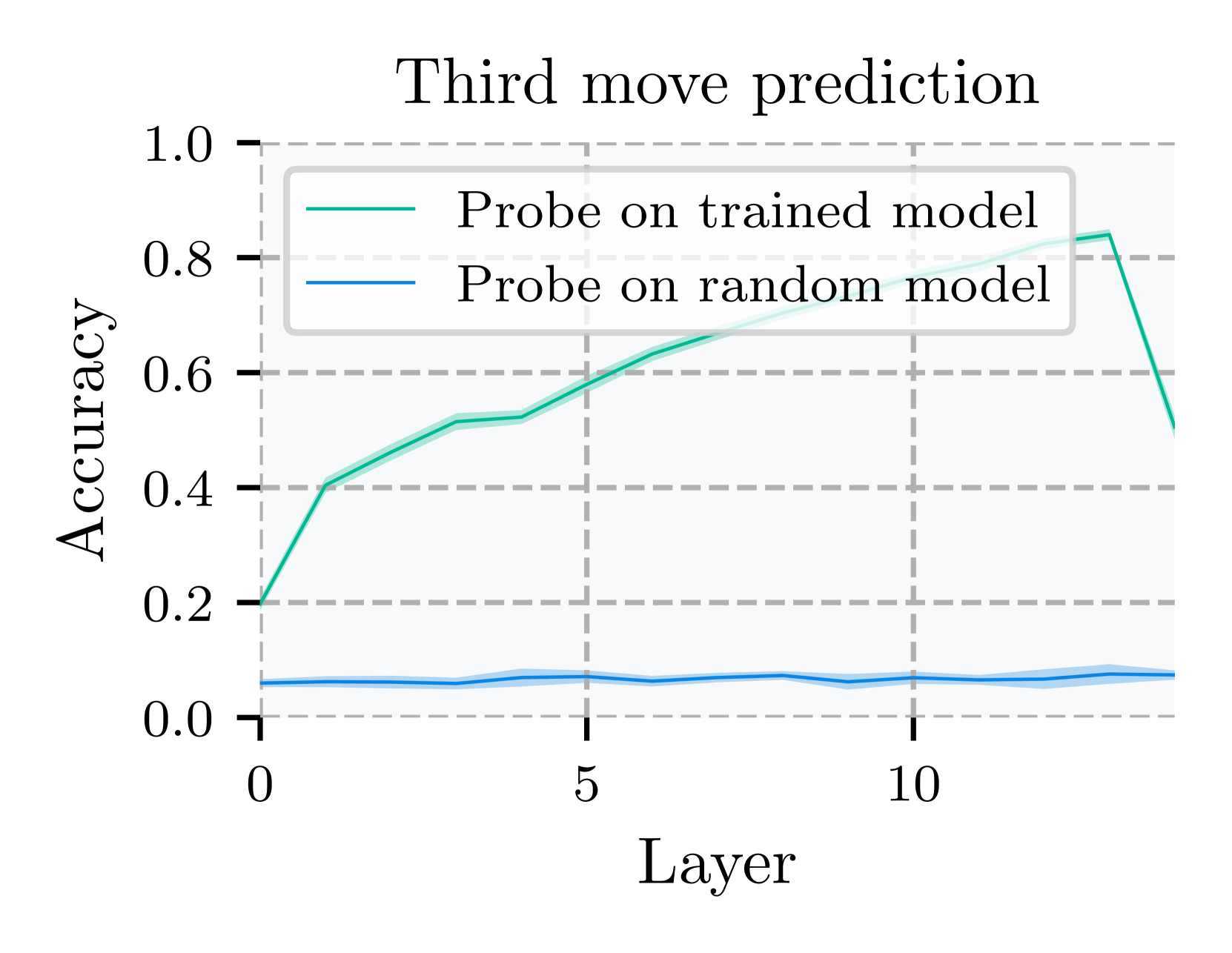 Third move prediction

Probe on trained model
Probe on random model

Accuracy

1.0
0.8
0.6
0.4
0.2
0.0

0
5
10

Layer